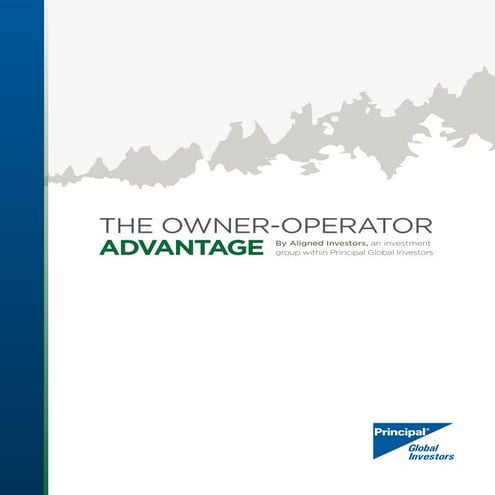 THE OWNER-OPERATOR
ADVANTAGE

By Aligned Investors, an investment group within Principal Global Investors

Principal®
Global Investors